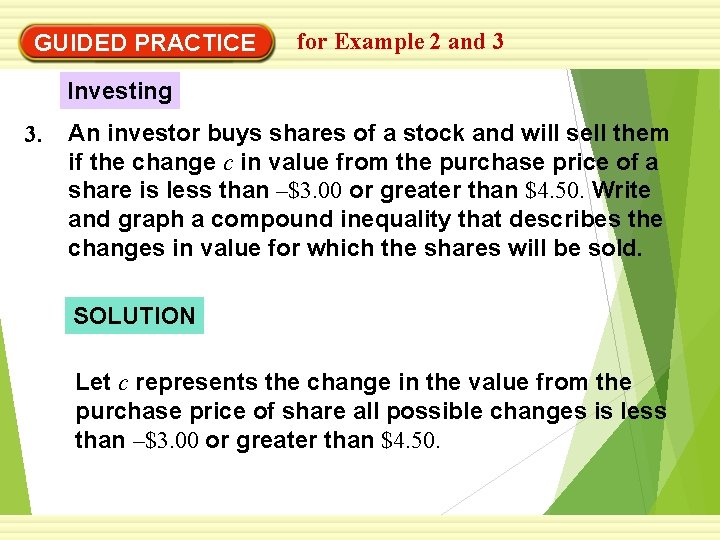 GUIDED PRACTICE for Example 2 and 3

Investing

3. An investor buys shares of a stock and will sell them if the change $c$ in value from the purchase price of a share is less than –\$3.00 or greater than \$4.50. Write and graph a compound inequality that describes the changes in value for which the shares will be sold.

SOLUTION

Let $c$ represents the change in the value from the purchase price of share all possible changes is less than –\$3.00 or greater than \$4.50.